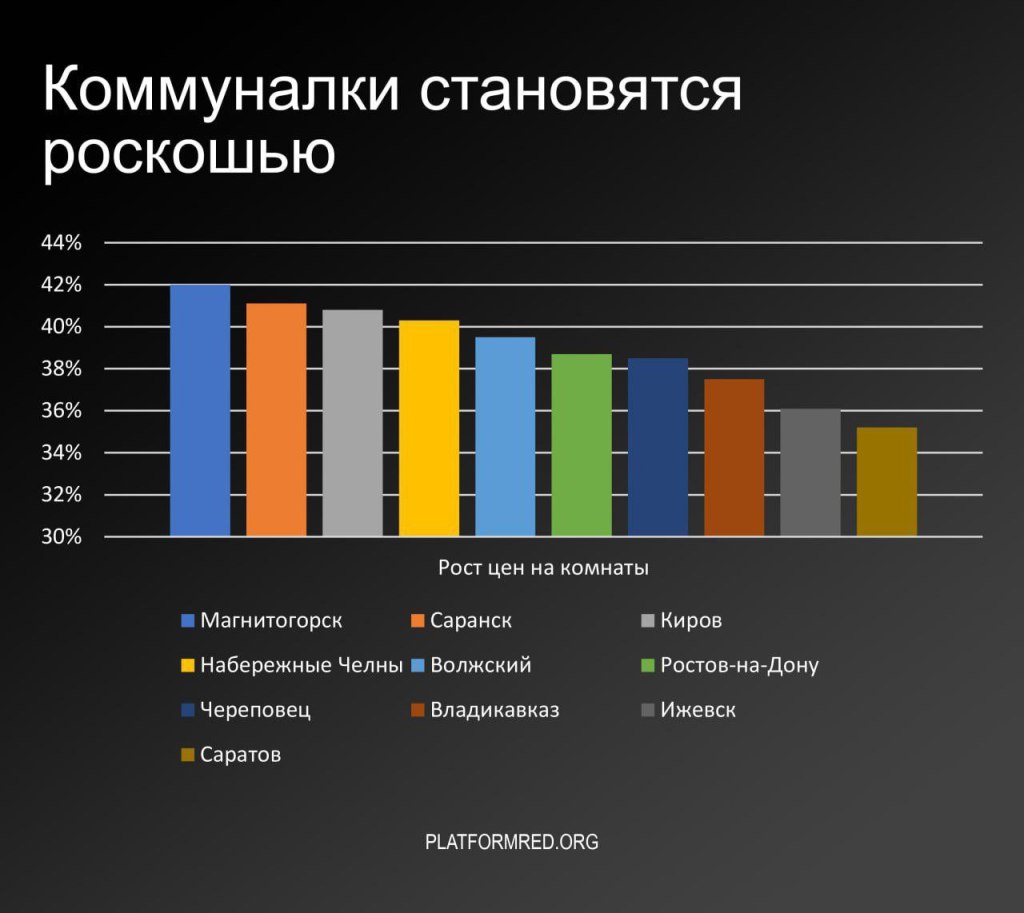 Коммуналки становятся роскошью

44%
42%
40%
38%
36%
34%
32%
30%

Рост цен на комнаты

Магнитогорск
Саранск
Киров
Набережные Челны
Волжский
Ростов-на-Дону
Череповец
Владикавказ
Ижевск
Саратов

PLATFORMRED.ORG